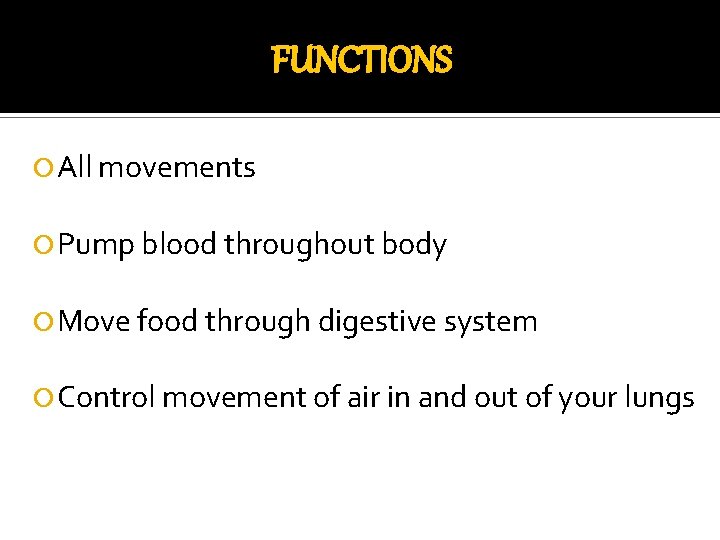 FUNCTIONS

All movements

Pump blood throughout body

Move food through digestive system

Control movement of air in and out of your lungs